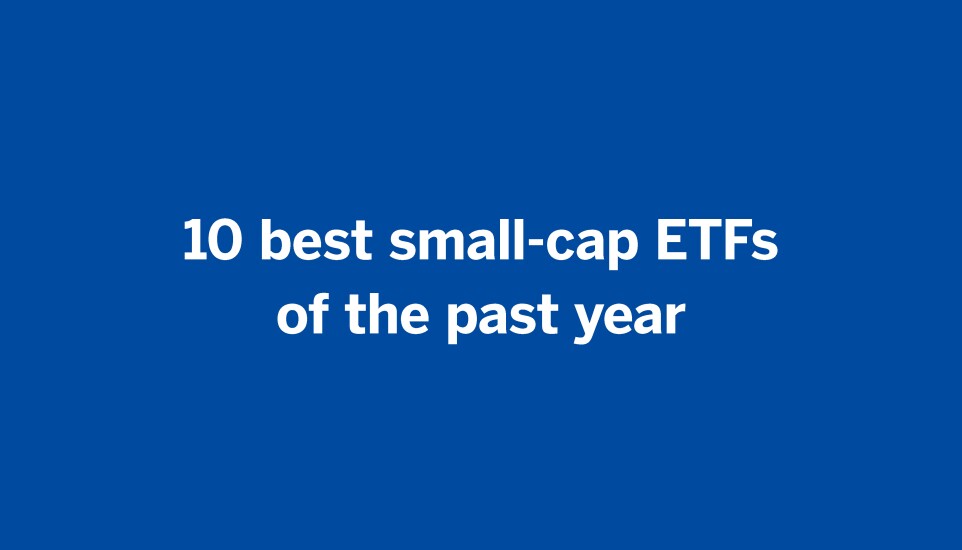 10 best small-cap ETFs of the past year